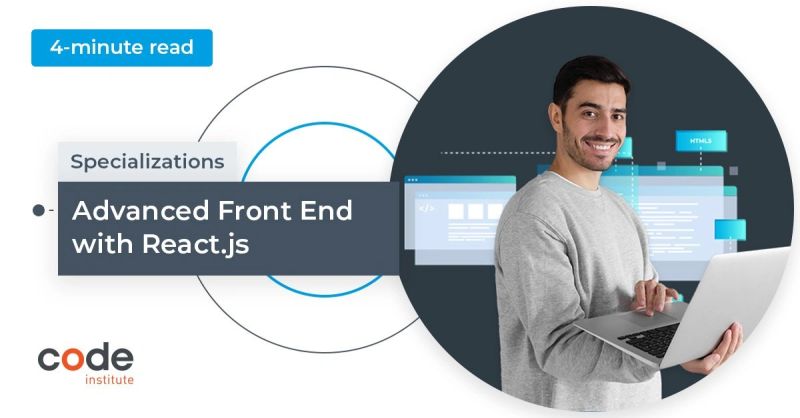 4-minute read

Specializations

Advanced Front End with React.js

HTML5

</>

code institute